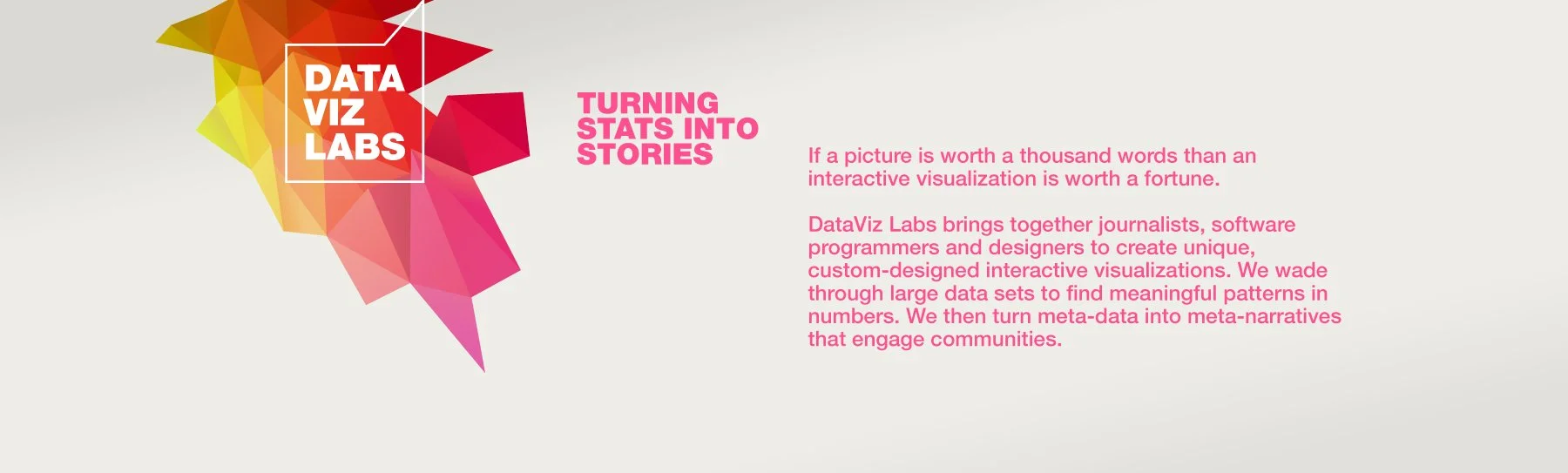 DATA
VIZ
LABS

TURNING STATS INTO STORIES

If a picture is worth a thousand words than an interactive visualization is worth a fortune.

DataViz Labs brings together journalists, software programmers and designers to create unique, custom-designed interactive visualizations. We wade through large data sets to find meaningful patterns in numbers. We then turn meta-data into meta-narratives that engage communities.